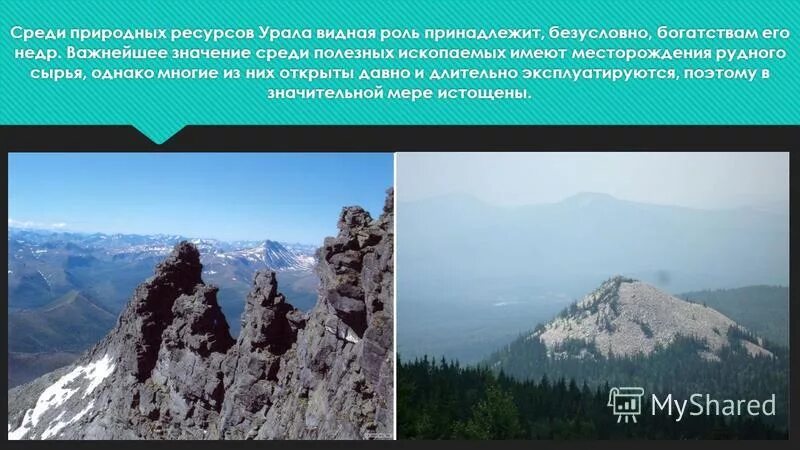 Среди природных ресурсов Урала видная роль принадлежит, безусловно, богатствам его недр. Важнейшее значение среди полезных ископаемых имеют месторождения рудного сырья, однако многие из них открыты давно и длительно эксплуатируются, поэтому в значительной мере истощены.

MyShared